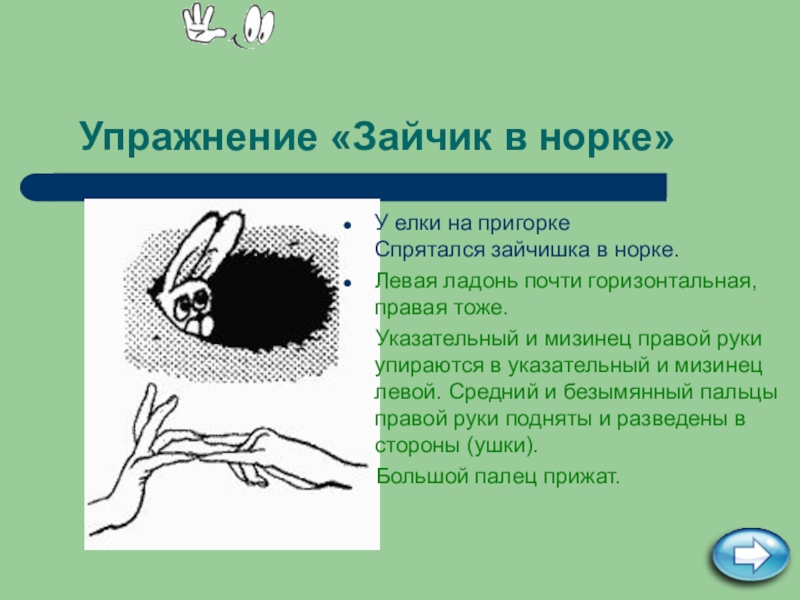 Упражнение «Зайчик в норке»

- У елки на пригорке
Спрятался зайчишка в норке.
- Левая ладонь почти горизонтальная, правая тоже.

Указательный и мизинец правой руки упираются в указательный и мизинец левой. Средний и безымянный пальцы правой руки подняты и разведены в стороны (ушки).

Большой палец прижат.